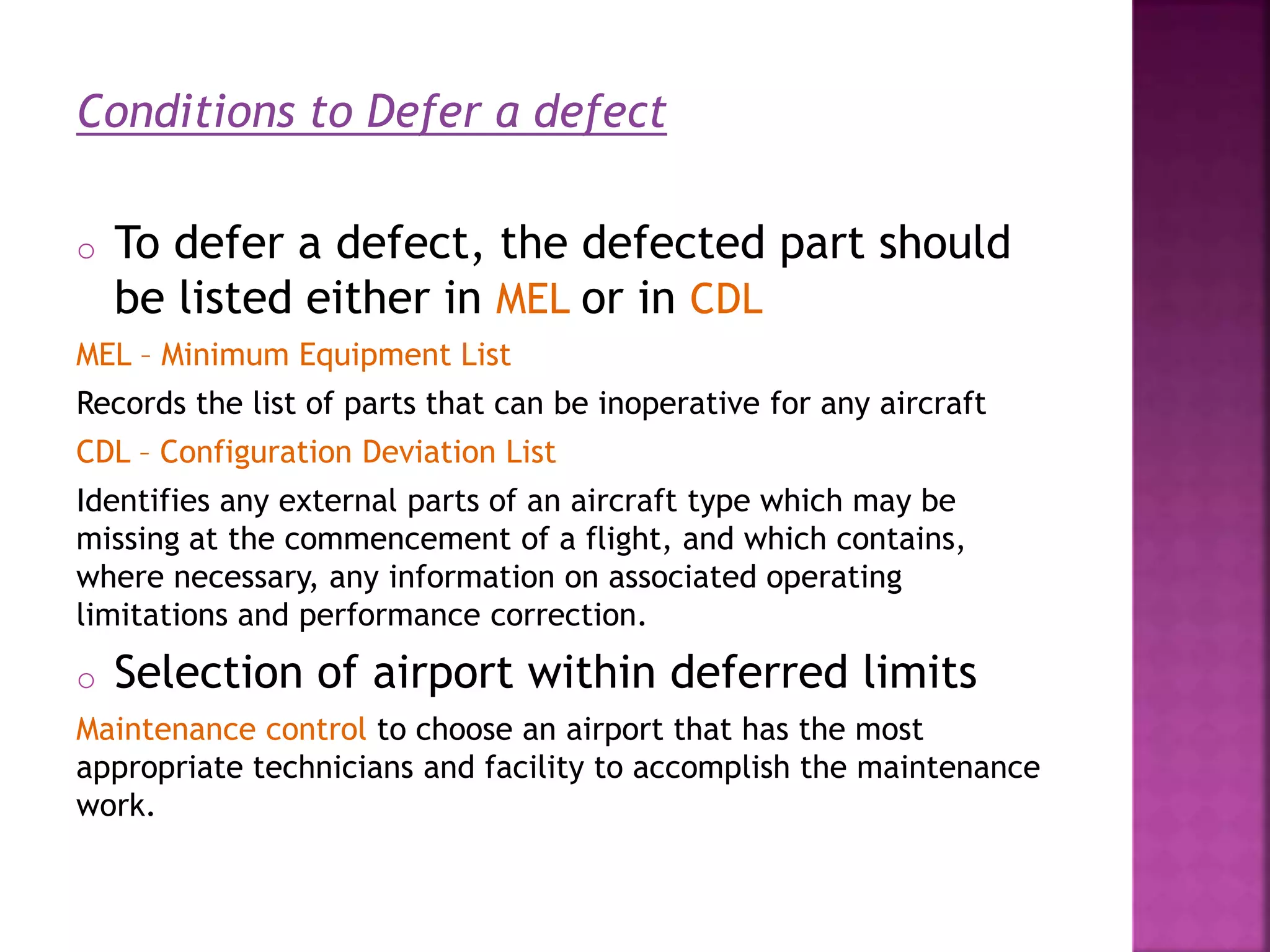 Conditions to Defer a defect

○ To defer a defect, the defected part should be listed either in MEL or in CDL

MEL – Minimum Equipment List

Records the list of parts that can be inoperative for any aircraft

CDL – Configuration Deviation List

Identifies any external parts of an aircraft type which may be missing at the commencement of a flight, and which contains, where necessary, any information on associated operating limitations and performance correction.

○ Selection of airport within deferred limits

Maintenance control to choose an airport that has the most appropriate technicians and facility to accomplish the maintenance work.